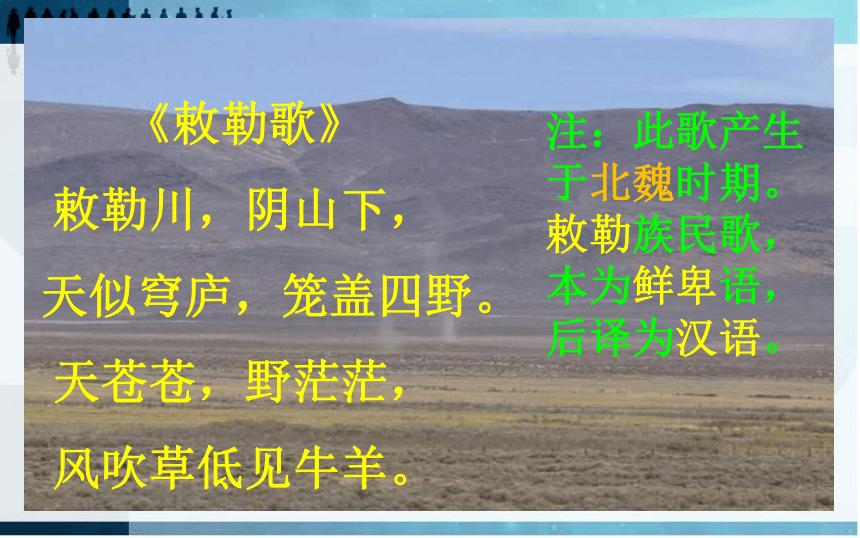 《敕勒歌》

敕勒川，阴山下，

天似穹庐，笼盖四野。

天苍苍，野茫茫，

风吹草低见牛羊。

注：此歌产生于北魏时期。敕勒族民歌，本为鲜卑语，后译为汉语。